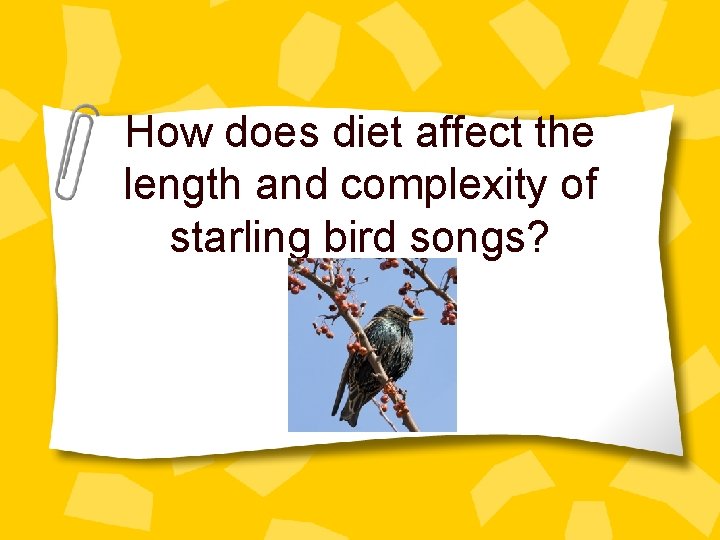 How does diet affect the length and complexity of starling bird songs?